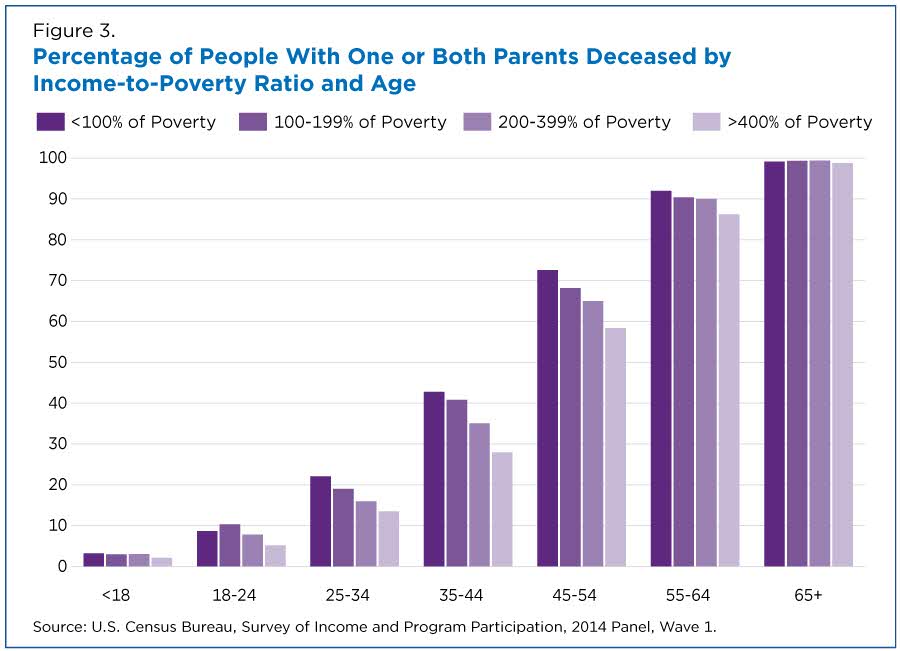 Figure 3.
Percentage of People With One or Both Parents Deceased by Income-to-Poverty Ratio and Age

<100% of Poverty
100-199% of Poverty
200-399% of Poverty
>400% of Poverty

100
90
80
70
60
50
40
30
20
10
0

<18
18-24
25-34
35-44
45-54
55-64
65+

Source: U.S. Census Bureau, Survey of Income and Program Participation, 2014 Panel, Wave 1.